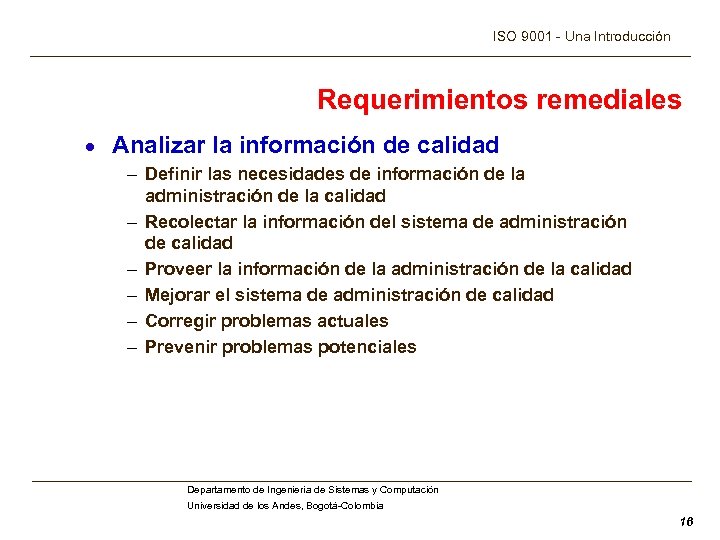 ISO 9001 - Una Introducción

Requerimientos remediales

• Analizar la información de calidad
  – Definir las necesidades de información de la administración de la calidad
  – Recolectar la información del sistema de administración de calidad
  – Proveer la información de la administración de la calidad
  – Mejorar el sistema de administración de calidad
  – Corregir problemas actuales
  – Prevenir problemas potenciales

Departamento de Ingeniería de Sistemas y Computación
Universidad de los Andes, Bogotá-Colombia

16